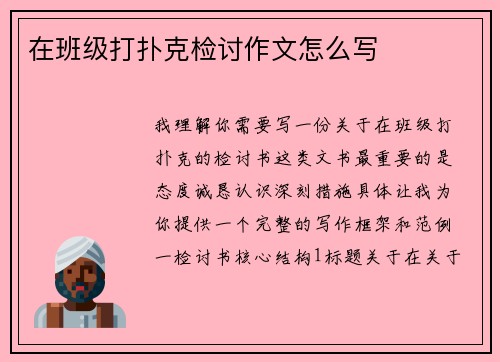 在班级打扑克检讨作文怎么写

我理解你需要写一份关于在班级打扑克的检讨书这类文书最重要的是态度诚恳认识深刻措施具体让我为你提供一个完整的写作框架和范例一检讨书核心结构1标题关于在关于